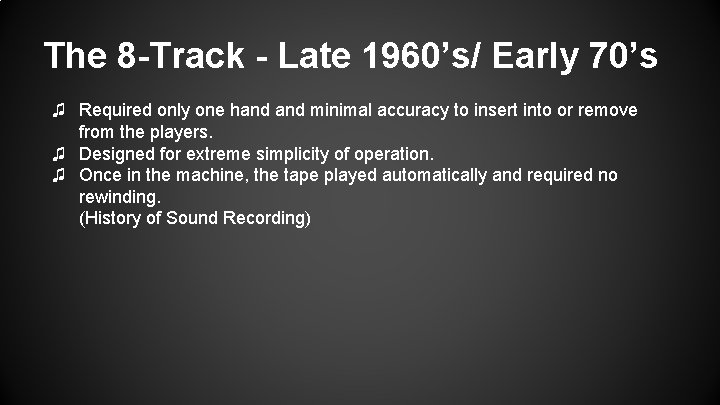 The 8-Track - Late 1960’s/ Early 70’s

♫ Required only one hand and minimal accuracy to insert into or remove from the players.
♫ Designed for extreme simplicity of operation.
♫ Once in the machine, the tape played automatically and required no rewinding.
(History of Sound Recording)